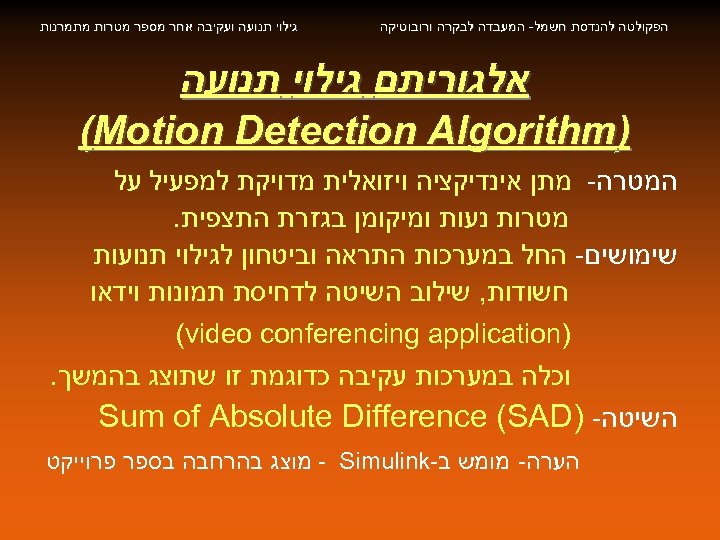 הפקולטה להנדסת חשמל- המעבדה לבקרה ורובוטיקה

גילוי תנועה ועקיבה אחר מספר מטרות מתמרנות

אלגוריתם גילוי תנועה
(Motion Detection Algorithm)

המטרה- מתן אינדיקציה ויזואלית מדויקת למפעיל על מטרות נעות ומיקומן בגזרת התצפית.

שימושים- החל במערכות התראה וביטחון לגילוי תנועות חשודות, שילוב השיטה לדחיסת תמונות וידאו (video conferencing application) וכלה במערכות עקיבה כדוגמת זו שתוצג בהמשך.

השיטה- Sum of Absolute Difference (SAD)

הערה- מומש ב-Simulink - מוצג בהרחבה בספר פרוייקט